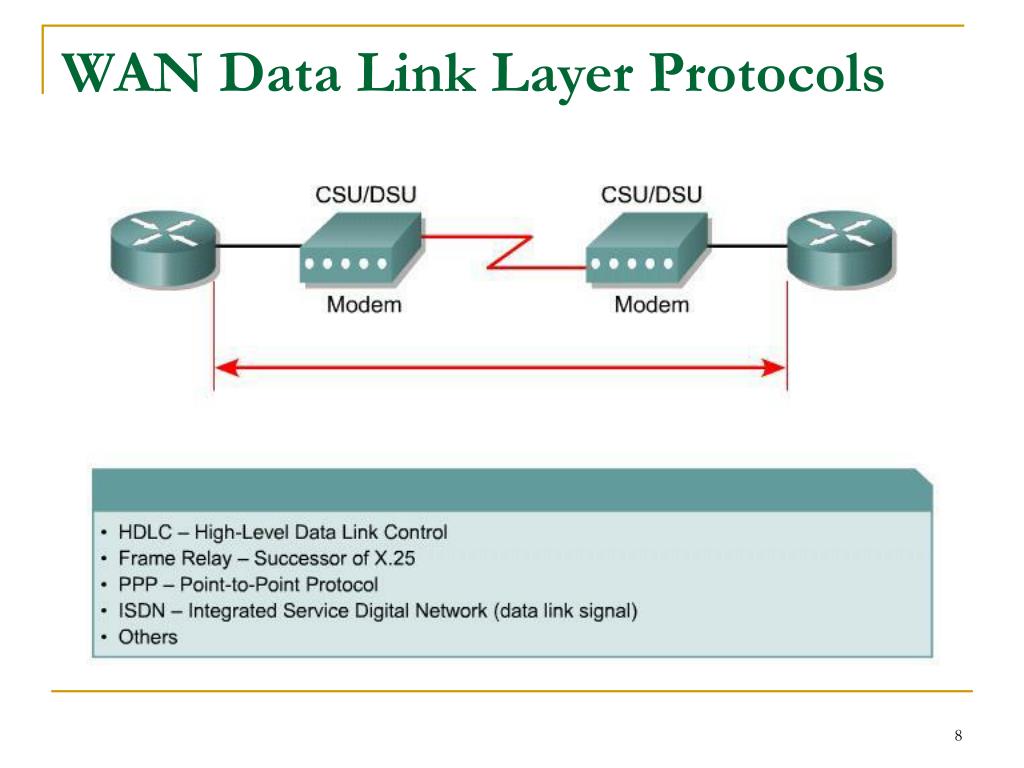 WAN Data Link Layer Protocols

CSU/DSU

Modem

CSU/DSU

Modem

• HDLC – High-Level Data Link Control
• Frame Relay – Successor of X.25
• PPP – Point-to-Point Protocol
• ISDN – Integrated Service Digital Network (data link signal)
• Others

8